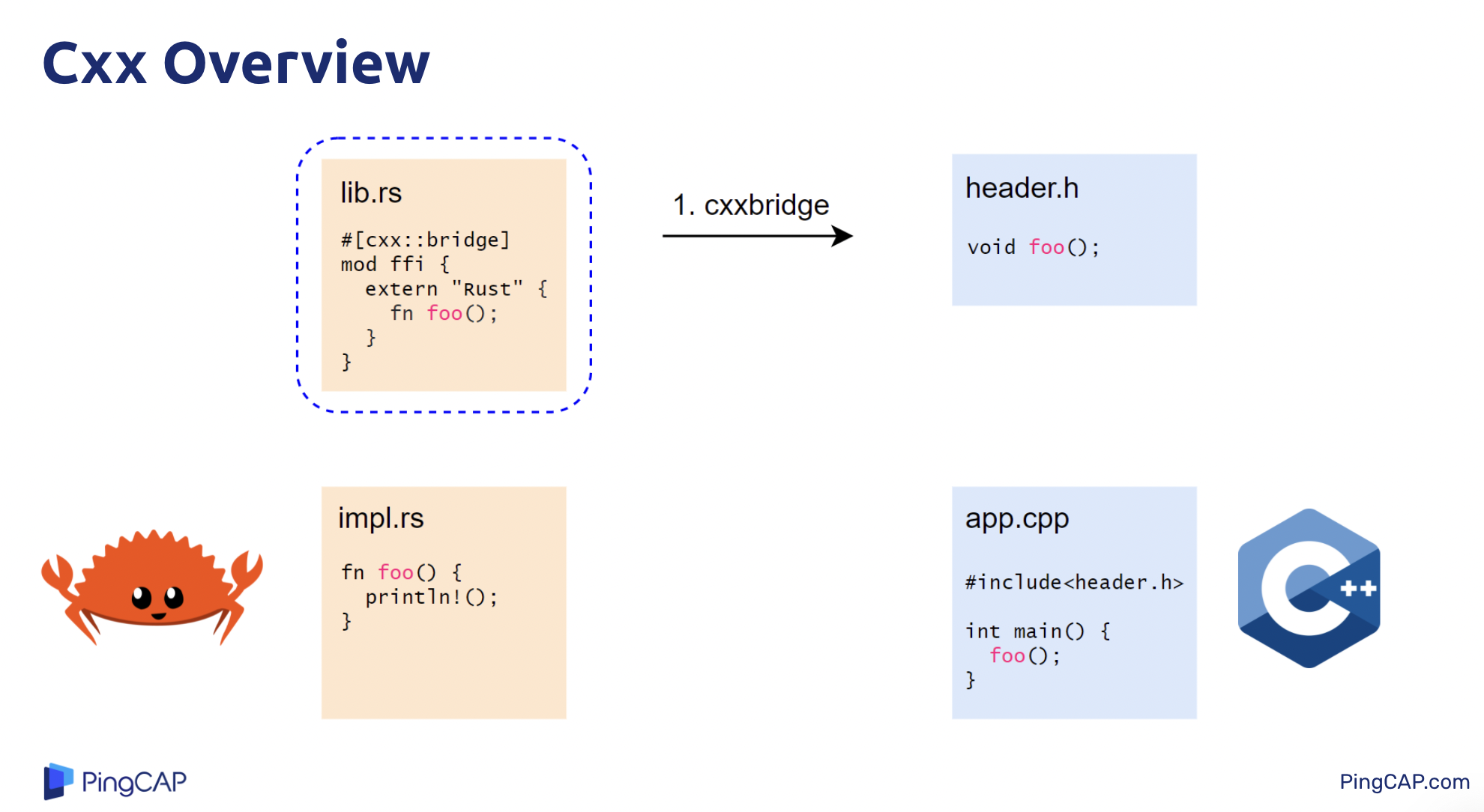 Cxx Overview

lib.rs

#[cxx::bridge]
mod ffi {
  extern "Rust" {
    fn foo();
  }
}

1. cxxbridge

header.h

void foo();

impl.rs

fn foo() {
  println!();
}

app.cpp

#include<header.h>

int main() {
  foo();
}

++

PingCAP

PingCAP.com